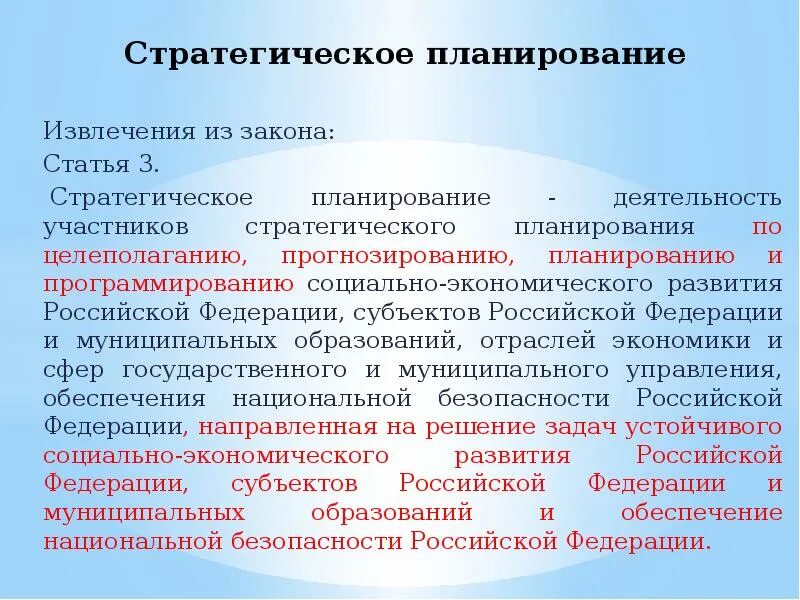 Стратегическое планирование

Извлечения из закона:

Статья 3.

Стратегическое планирование - деятельность участников стратегического планирования по целеполаганию, прогнозированию, планированию и программированию социально-экономического развития Российской Федерации, субъектов Российской Федерации и муниципальных образований, отраслей экономики и сфер государственного и муниципального управления, обеспечения национальной безопасности Российской Федерации, направленная на решение задач устойчивого социально-экономического развития Российской Федерации, субъектов Российской Федерации и муниципальных образований и обеспечение национальной безопасности Российской Федерации.